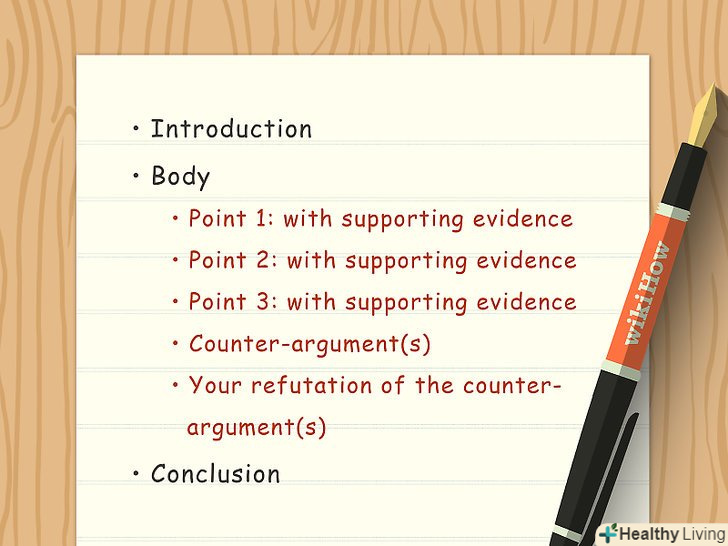 • Introduction
• Body
• Point 1: with supporting evidence
• Point 2: with supporting evidence
• Point 3: with supporting evidence
• Counter-argument(s)
• Your refutation of the counter-argument(s)
• Conclusion

wikiHow

Healthy Living